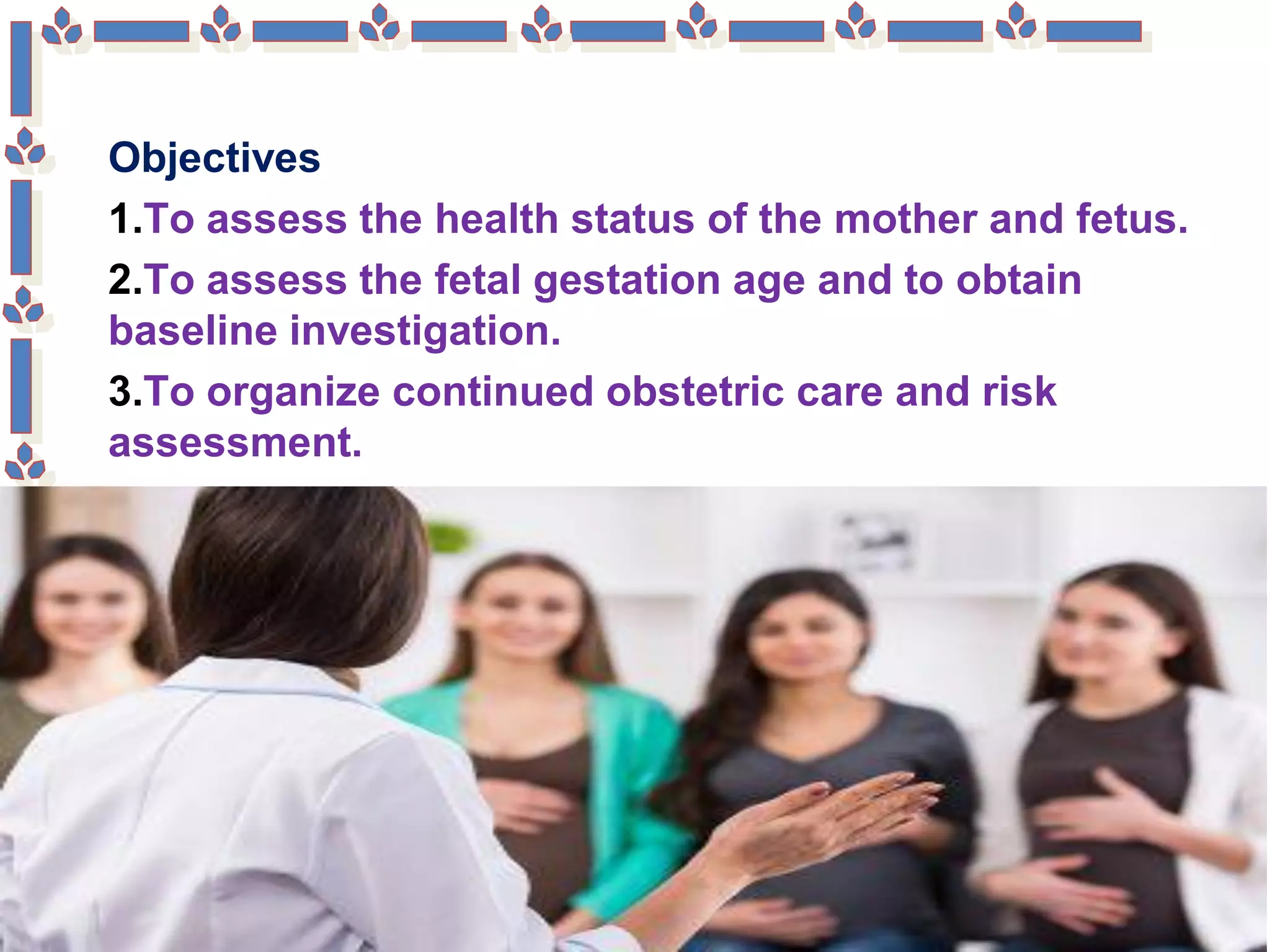 Objectives

1.To assess the health status of the mother and fetus.

2.To assess the fetal gestation age and to obtain baseline investigation.

3.To organize continued obstetric care and risk assessment.